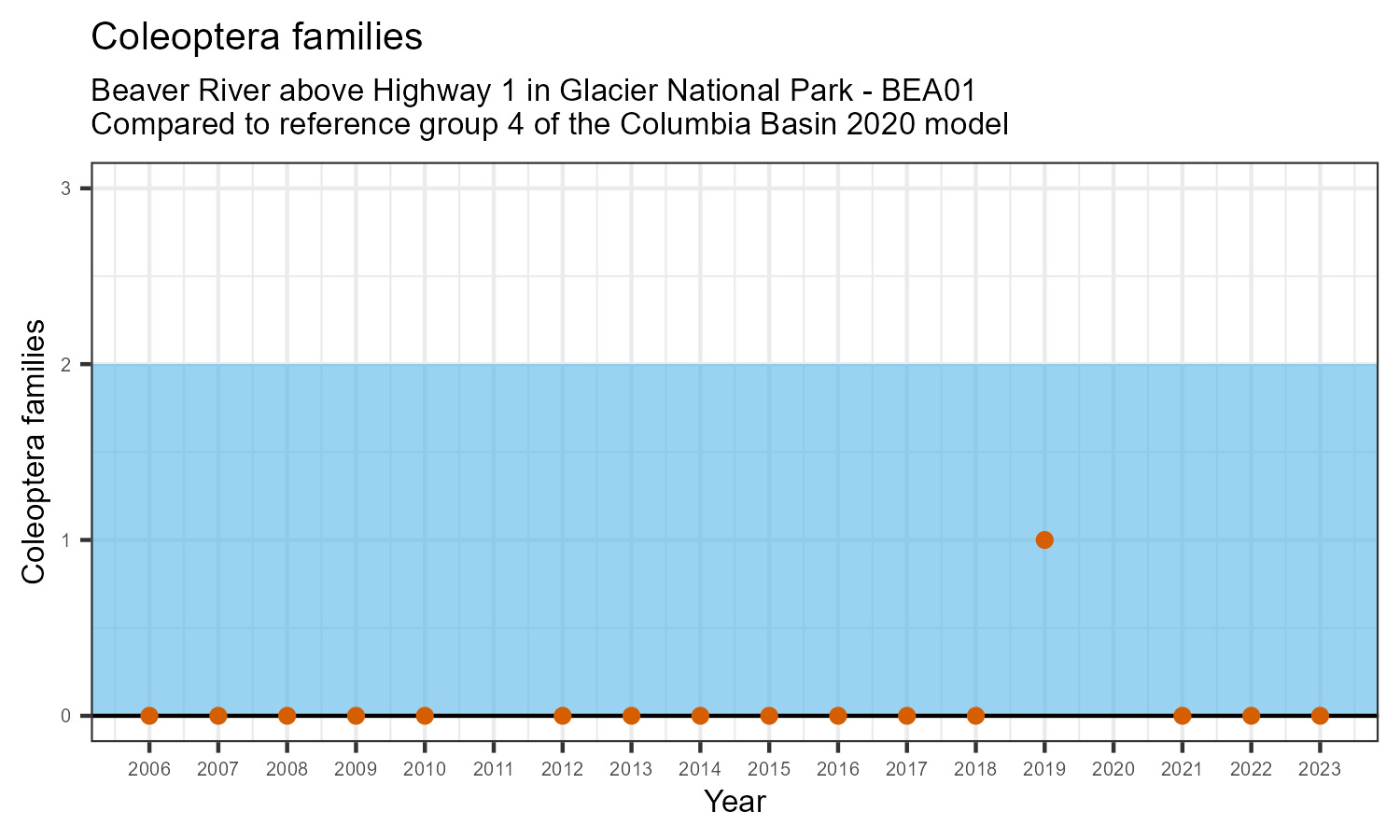 Coleoptera families

Beaver River above Highway 1 in Glacier National Park - BEA01
Compared to reference group 4 of the Columbia Basin 2020 model

Coleoptera families

3
2
1
0

2006 2007 2008 2009 2010 2011 2012 2013 2014 2015 2016 2017 2018 2019 2020 2021 2022 2023

Year